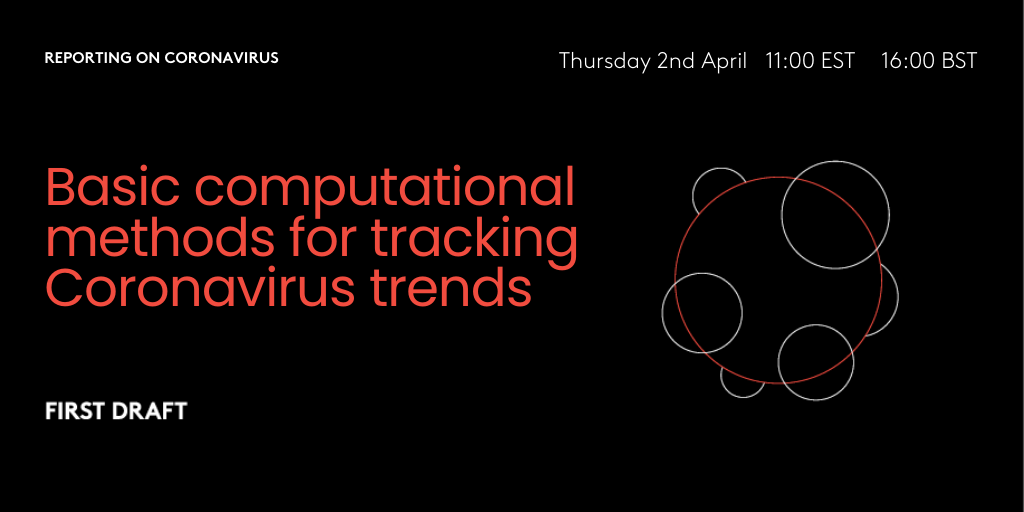 REPORTING ON CORONAVIRUS

Thursday 2nd April 11:00 EST 16:00 BST

Basic computational methods for tracking Coronavirus trends

FIRST DRAFT